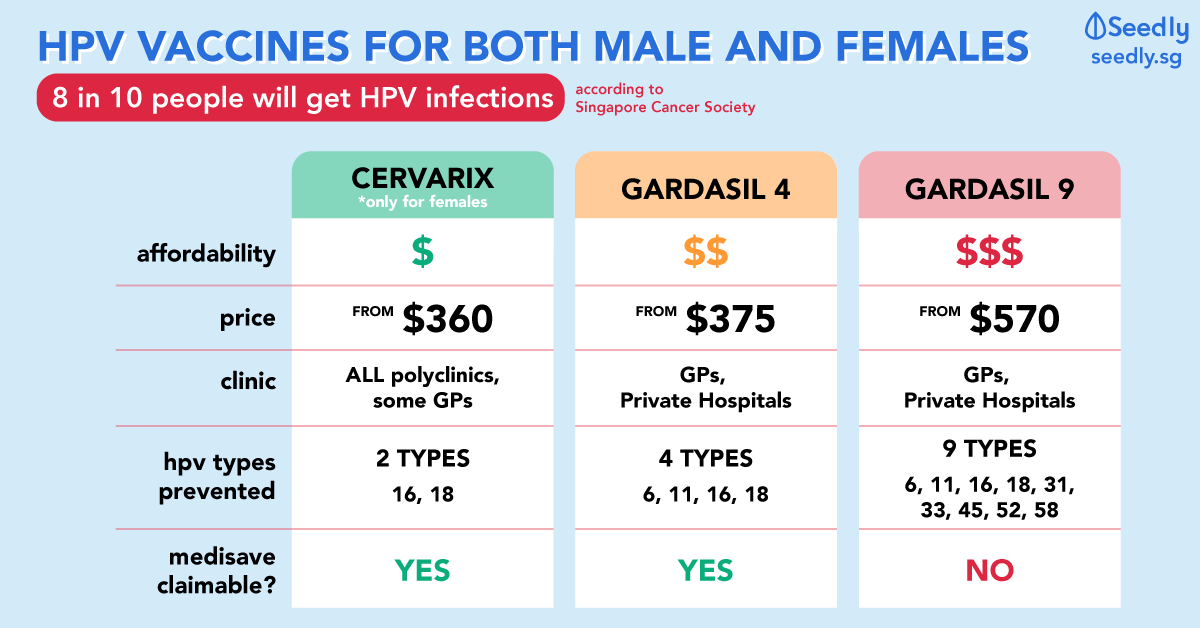 HPV VACCINES FOR BOTH MALE AND FEMALES

Seedly
seedly.sg

8 in 10 people will get HPV infections according to Singapore Cancer Society

| | CERVARIX *only for females | GARDASIL 4 | GARDASIL 9 |
|---|---|---|---|
| affordability | \$ | \$\$ | \$\$\$ |
| price | FROM \$360 | FROM \$375 | FROM \$570 |
| clinic | ALL polyclinics, some GPs | GPs, Private Hospitals | GPs, Private Hospitals |
| hpv types prevented | 2 TYPES 16, 18 | 4 TYPES 6, 11, 16, 18 | 9 TYPES 6, 11, 16, 18, 31, 33, 45, 52, 58 |
| medisave claimable? | YES | YES | NO |